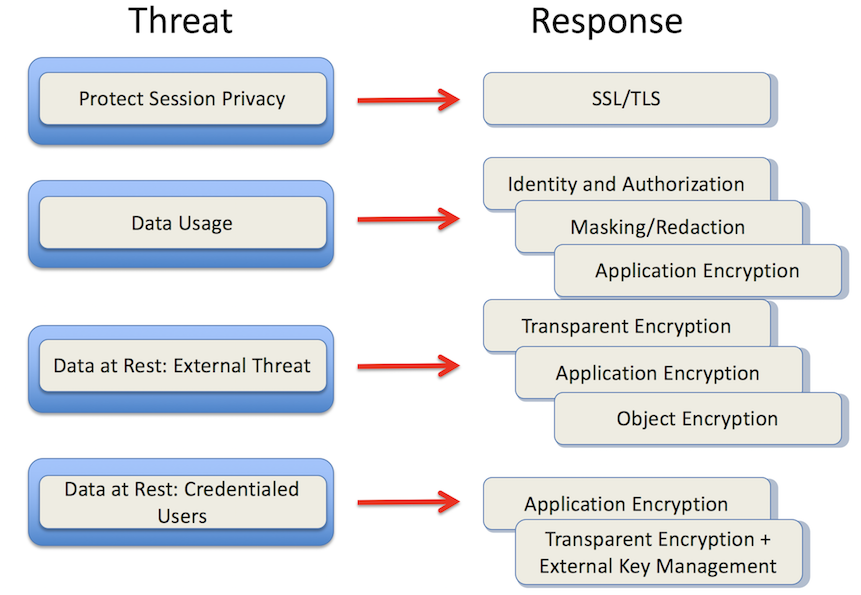 Threat

Response

Protect Session Privacy

SSL/TLS

Data Usage

Identity and Authorization

Masking/Redaction

Application Encryption

Data at Rest: External Threat

Transparent Encryption

Application Encryption

Object Encryption

Data at Rest: Credentialed Users

Application Encryption

Transparent Encryption + External Key Management